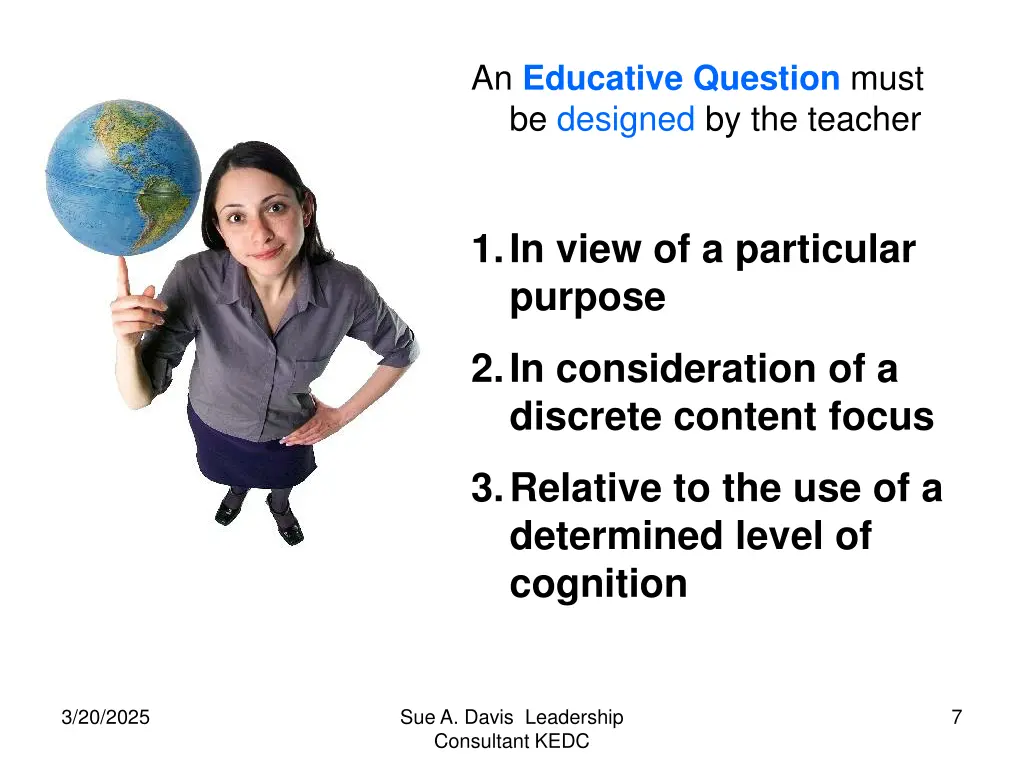 An Educative Question must be designed by the teacher

1. In view of a particular purpose
2. In consideration of a discrete content focus
3. Relative to the use of a determined level of cognition

3/20/2025

Sue A. Davis Leadership Consultant KEDC

7